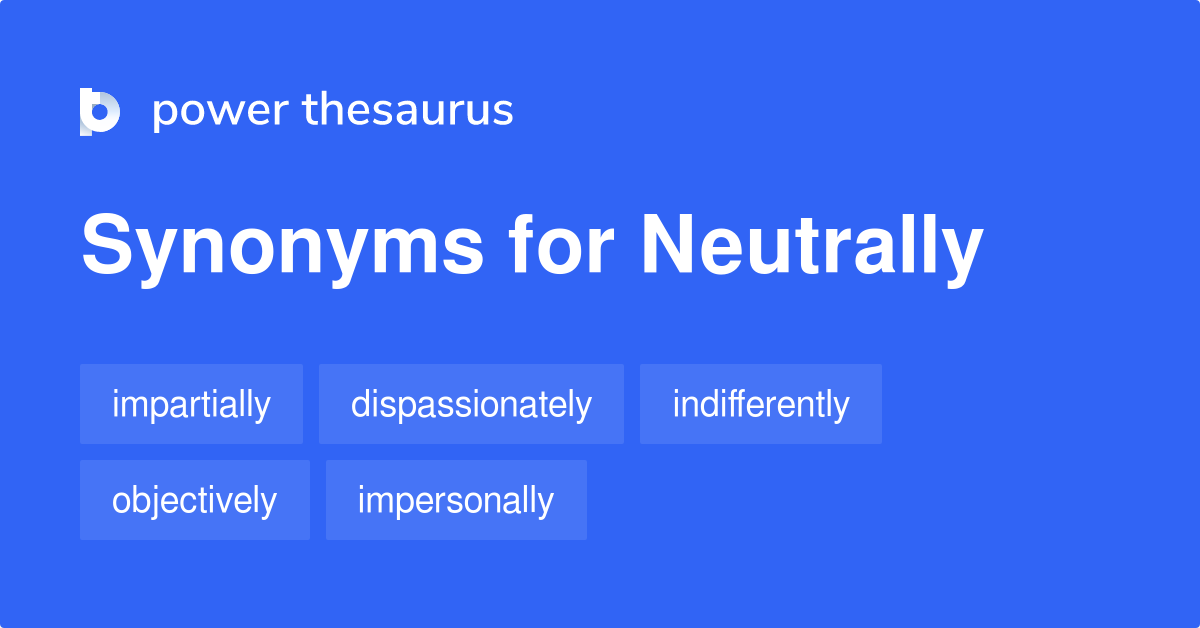 power thesaurus

Synonyms for Neutrally

impartially
dispassionately
indifferently
objectively
impersonally